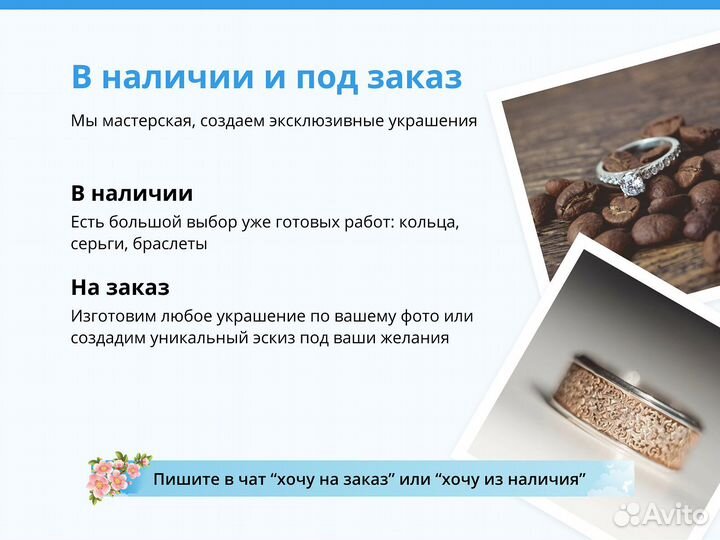 В наличии и под заказ

Мы мастерская, создаем эксклюзивные украшения

В наличии

Есть большой выбор уже готовых работ: кольца, серьги, браслеты

На заказ

Изготовим любое украшение по вашему фото или создадим уникальный эскиз под ваши желания

Пишите в чат “хочу на заказ” или “хочу из наличия”

Avito